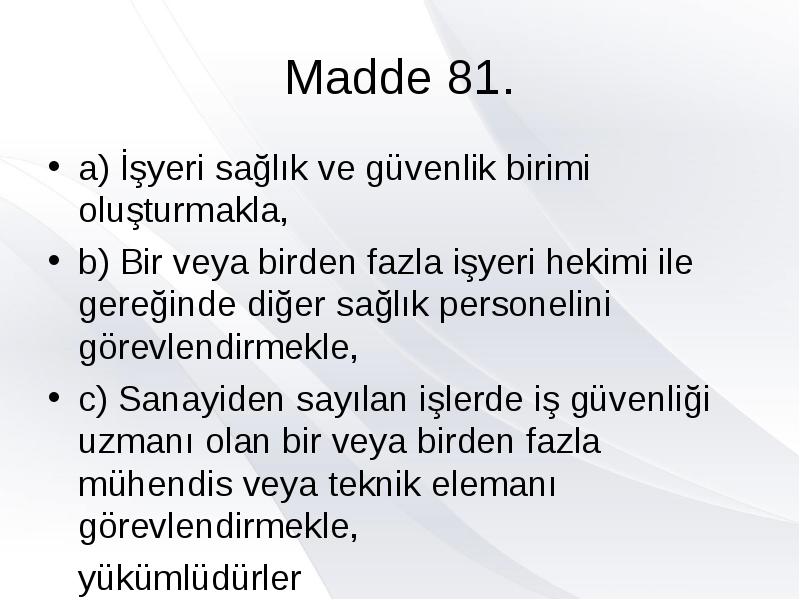 Madde 81.

• a) İşyeri sağlık ve güvenlik birimi oluşturmakla,
• b) Bir veya birden fazla işyeri hekimi ile gereğinde diğer sağlık personelini görevlendirmekle,
• c) Sanayiden sayılan işlerde iş güvenliği uzmanı olan bir veya birden fazla mühendis veya teknik elemanı görevlendirmekle,

yükümlüdürler